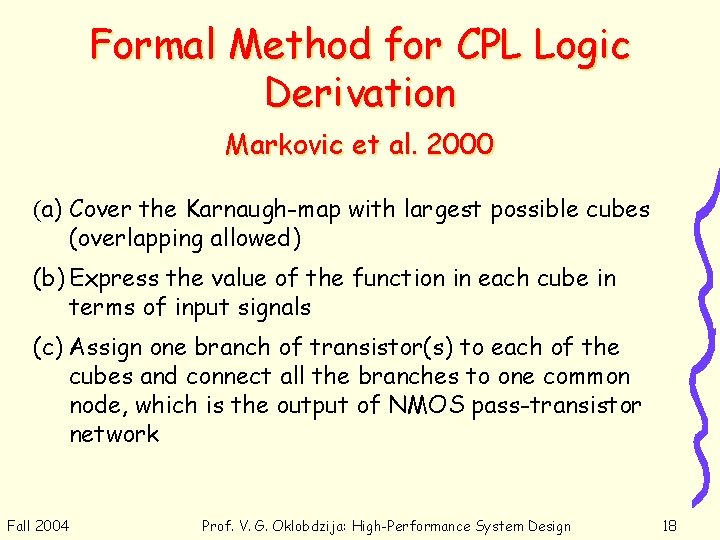 Formal Method for CPL Logic Derivation

Markovic et al. 2000

(a) Cover the Karnaugh-map with largest possible cubes (overlapping allowed)

(b) Express the value of the function in each cube in terms of input signals

(c) Assign one branch of transistor(s) to each of the cubes and connect all the branches to one common node, which is the output of NMOS pass-transistor network

Fall 2004

Prof. V. G. Oklobdzija: High-Performance System Design

18